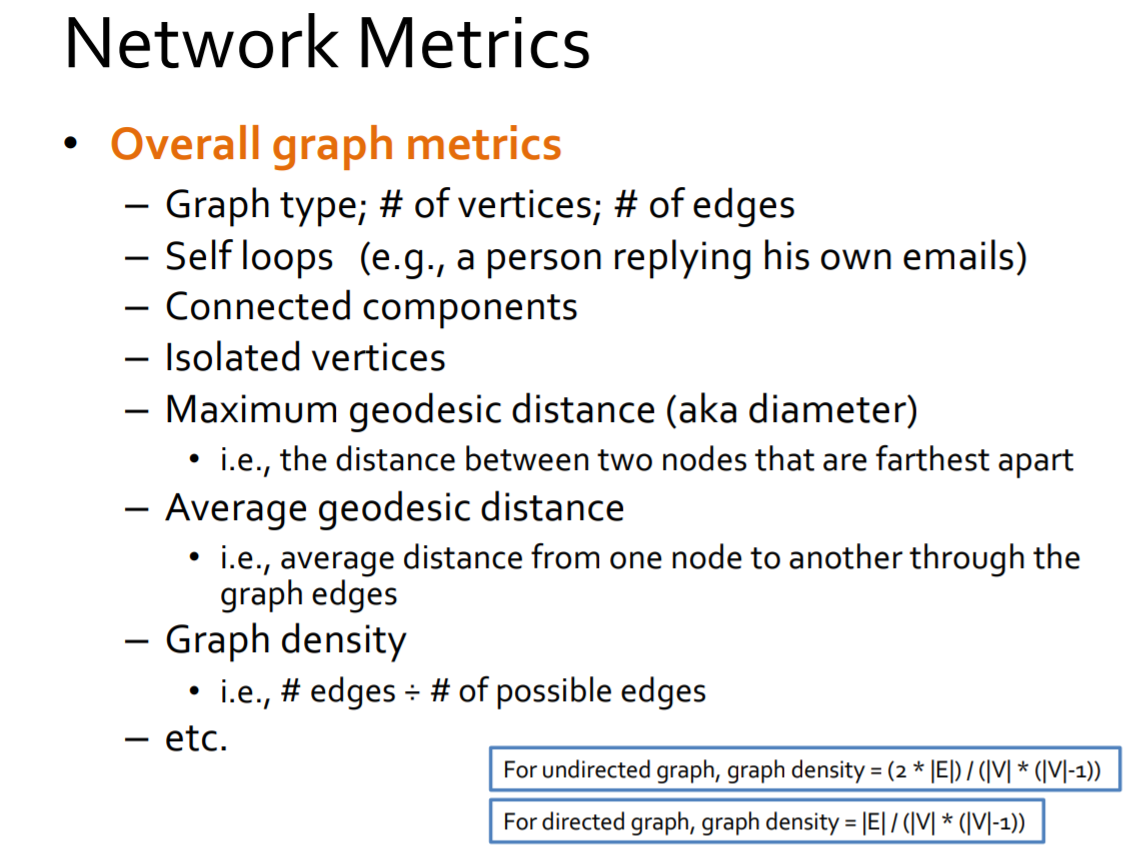 Network Metrics

• Overall graph metrics
  – Graph type; # of vertices; # of edges
  – Self loops (e.g., a person replying his own emails)
  – Connected components
  – Isolated vertices
  – Maximum geodesic distance (aka diameter)
    • i.e., the distance between two nodes that are farthest apart
  – Average geodesic distance
    • i.e., average distance from one node to another through the graph edges
  – Graph density
    • i.e., # edges ÷ # of possible edges
  – etc.

For undirected graph, graph density = (2 * |E|) / (|V| * (|V|-1))

For directed graph, graph density = |E| / (|V| * (|V|-1))